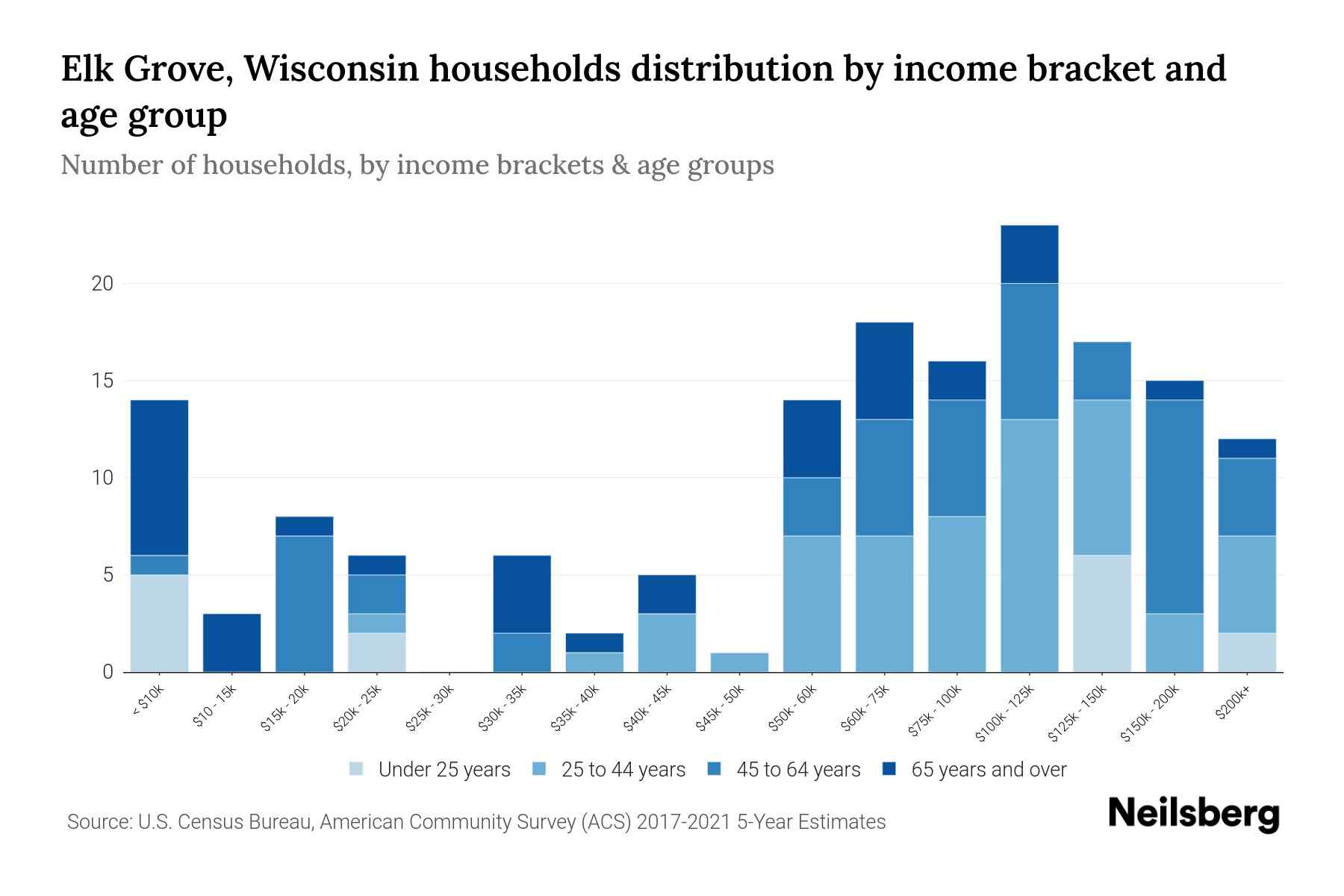 Elk Grove, Wisconsin households distribution by income bracket and age group

Number of households, by income brackets & age groups

20
15
10
5
0

< $10k
$10 - 15k
$15k - 20k
$20k - 25k
$25k - 30k
$30k - 35k
$35k - 40k
$40k - 45k
$45k - 50k
$50k - 60k
$60k - 75k
$75k - 100k
$100k - 125k
$125k - 150k
$150k - 200k
$200k+

Under 25 years
25 to 44 years
45 to 64 years
65 years and over

Source: U.S. Census Bureau, American Community Survey (ACS) 2017-2021 5-Year Estimates

Neilsberg